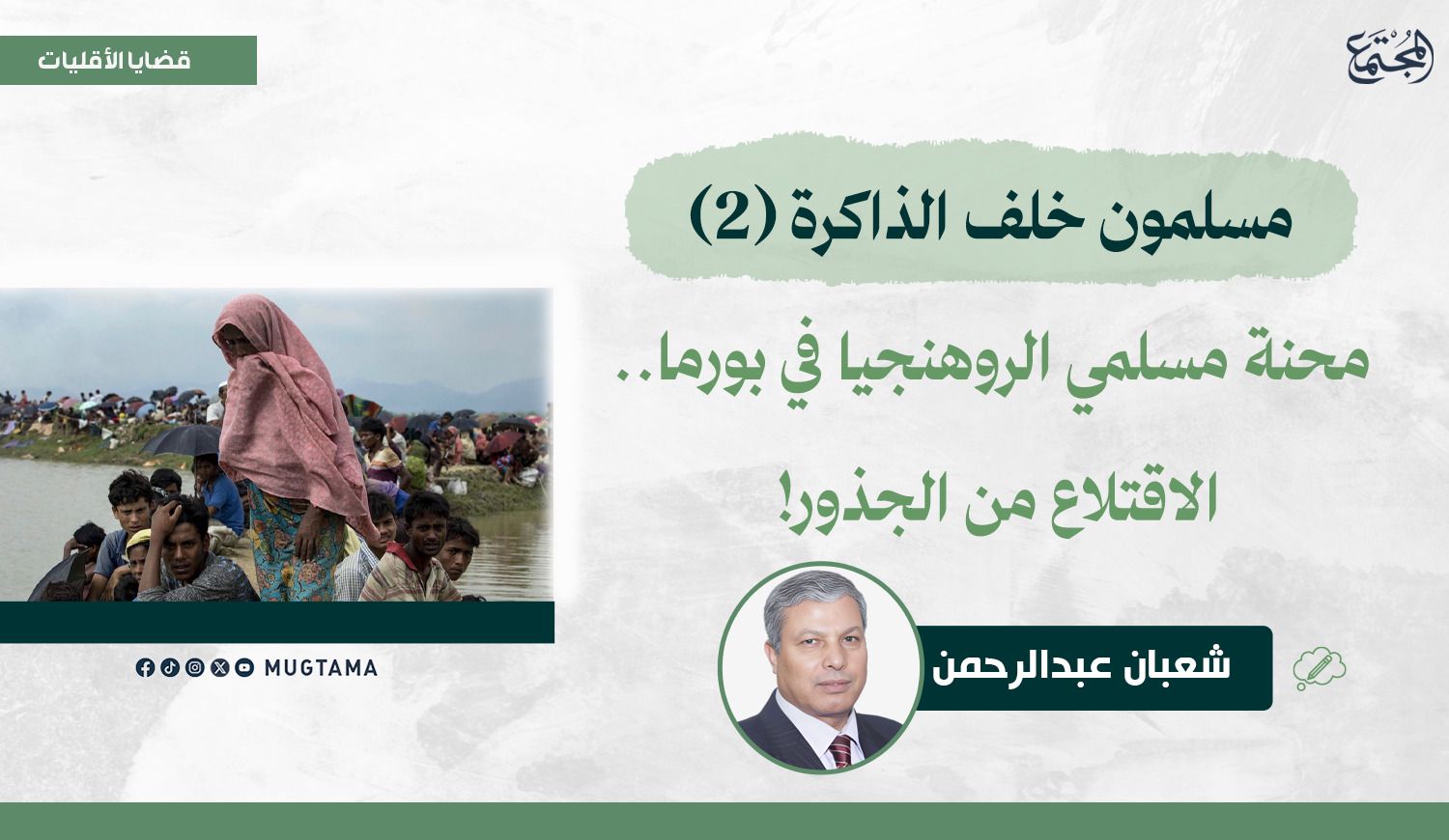 المجتمع

قضايا الأقليات

مسلمون خلف الذاكرة (2)

محنة مسلمي الروهنجيا في بورما..

الاقتلاع من الجذور!

شعبان عبدالرحمن

MUGTAMA